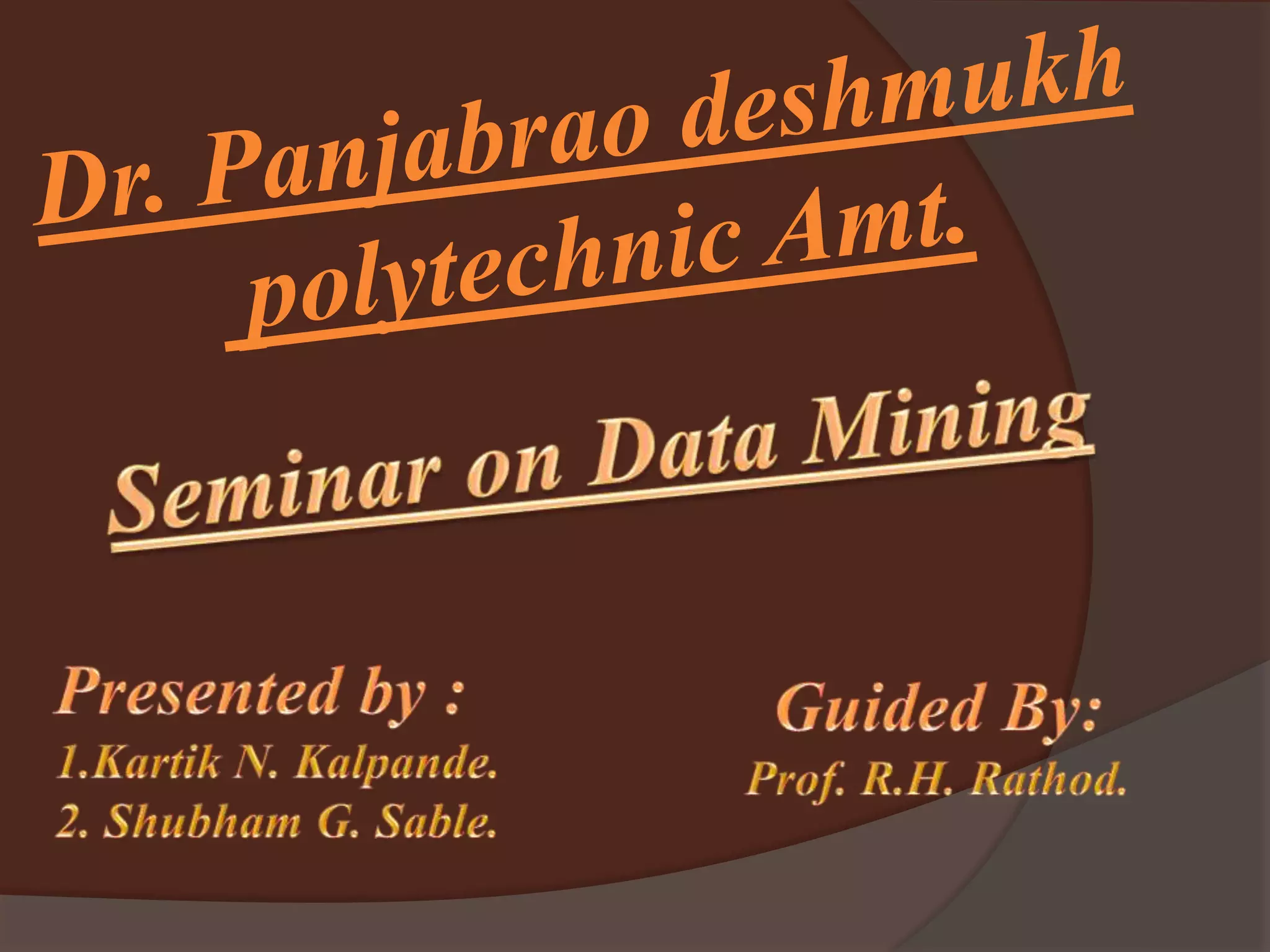 Dr. Panjabrao deshmukh polytechnic Amt.

Seminar on Data Mining

Presented by :
1.Kartik N. Kalpande.
2. Shubham G. Sable.

Guided By:
Prof. R.H. Rathod.